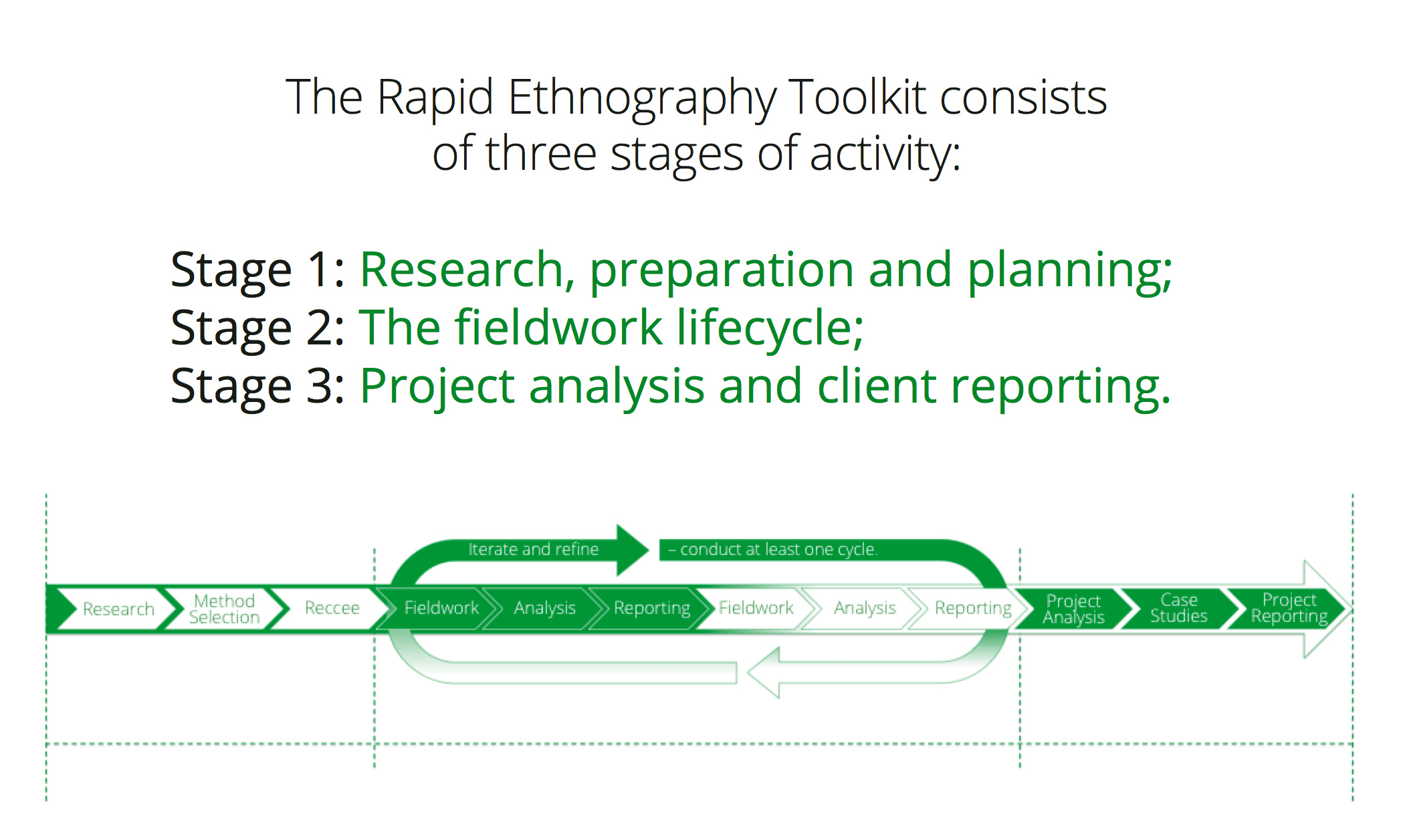 The Rapid Ethnography Toolkit consists of three stages of activity:

Stage 1: Research, preparation and planning;
Stage 2: The fieldwork lifecycle;
Stage 3: Project analysis and client reporting.

Iterate and refine – conduct at least one cycle.

Research
Method Selection
Reccee
Fieldwork
Analysis
Reporting
Fieldwork
Analysis
Reporting
Project Analysis
Case Studies
Project Reporting